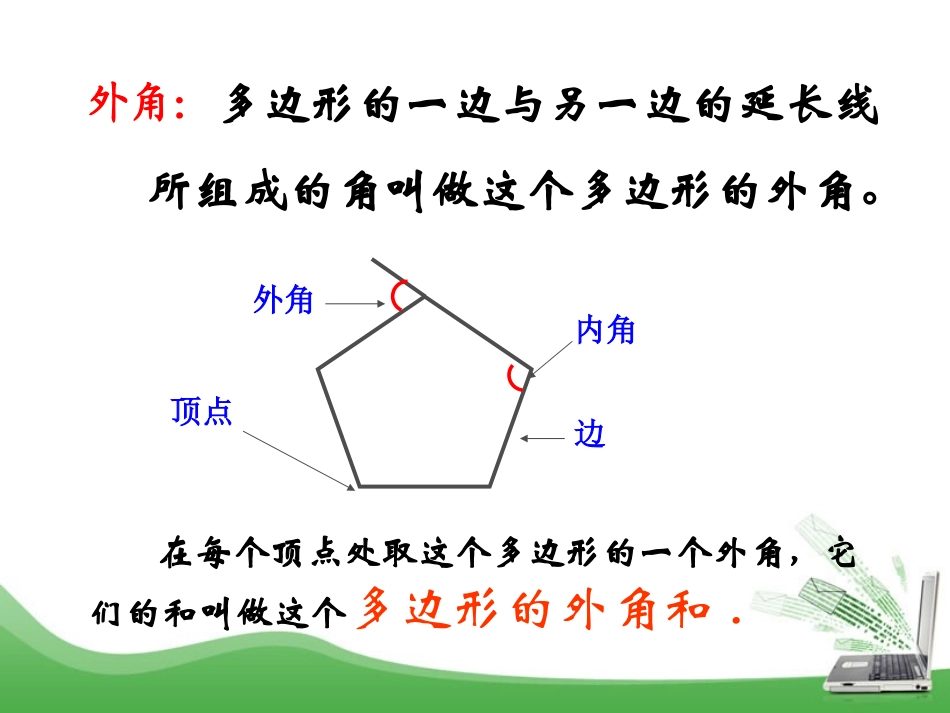 外角：多边形的一边与另一边的延长线所组成的角叫做这个多边形的外角。

外角

内角

顶点

边

在每个顶点处取这个多边形的一个外角，它们的和叫做这个多边形的外角和．